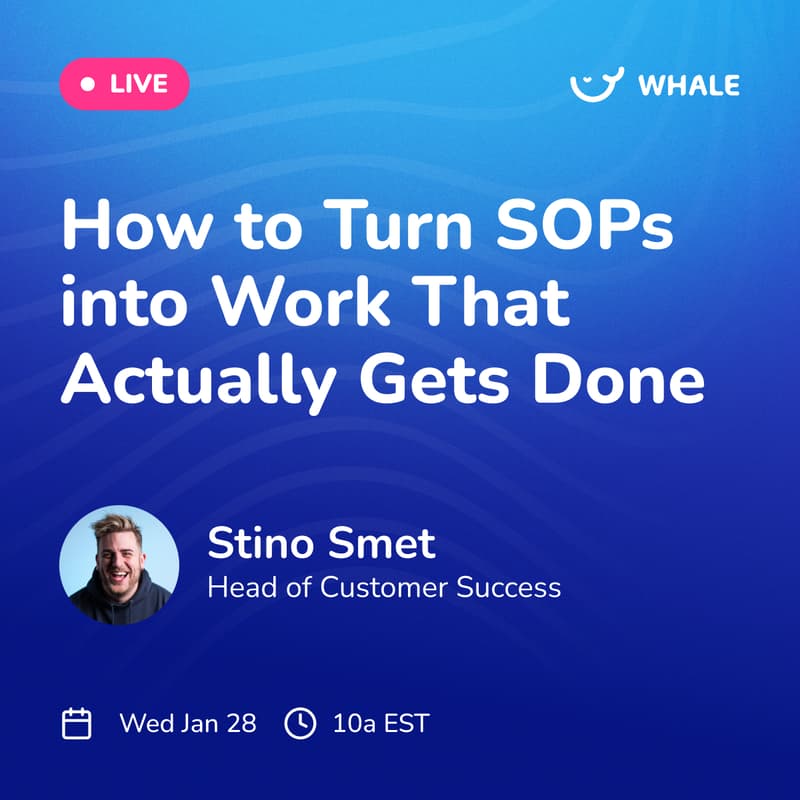 LIVE

WHALE

How to Turn SOPs into Work That Actually Gets Done

Stino Smet
Head of Customer Success

Wed Jan 28 10a EST